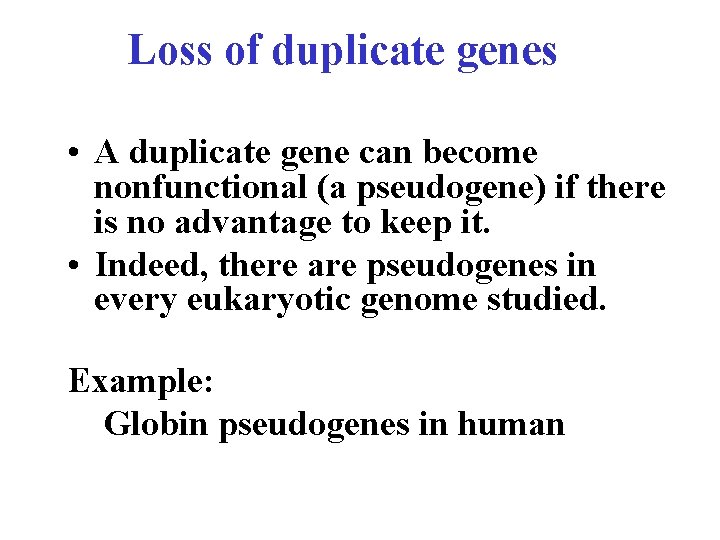 Loss of duplicate genes

• A duplicate gene can become nonfunctional (a pseudogene) if there is no advantage to keep it.
• Indeed, there are pseudogenes in every eukaryotic genome studied.

Example:
Globin pseudogenes in human